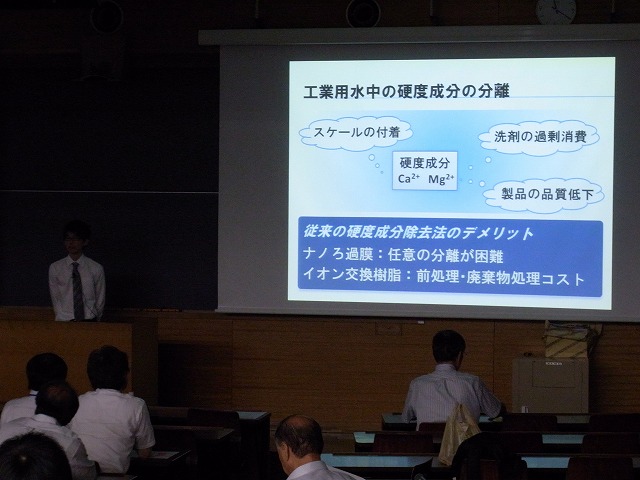 工業用水中の硬度成分の分離

スケールの付着

洗剤の過剰消費

硬度成分
$Ca^{2+}$ $Mg^{2+}$

製品の品質低下

従来の硬度成分除去法のデメリット
ナノろ過膜：任意の分離が困難
イオン交換樹脂：前処理･廃棄物処理コスト